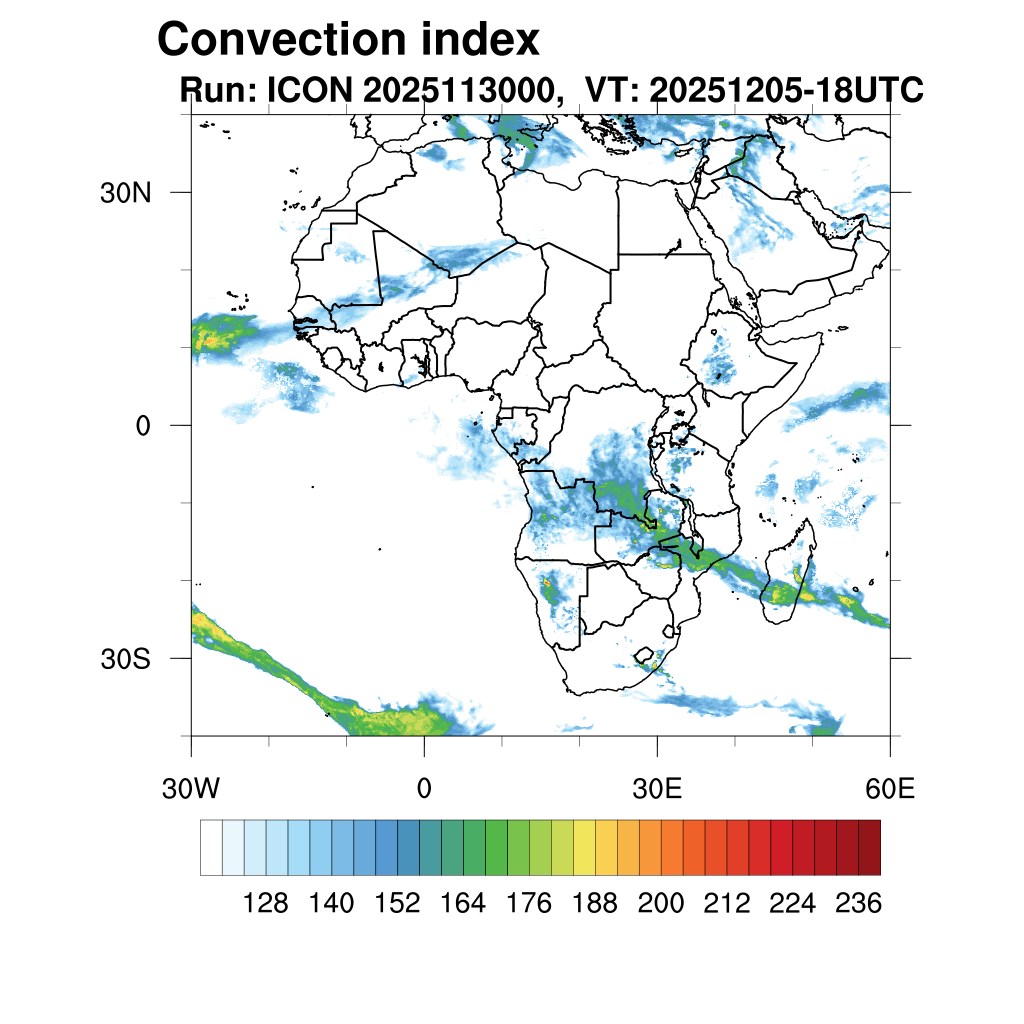 Convection index
Run: ICON 2025113000, VT: 20251205-18UTC

30N
0
30S

30W
0
30E
60E

128 140 152 164 176 188 200 212 224 236